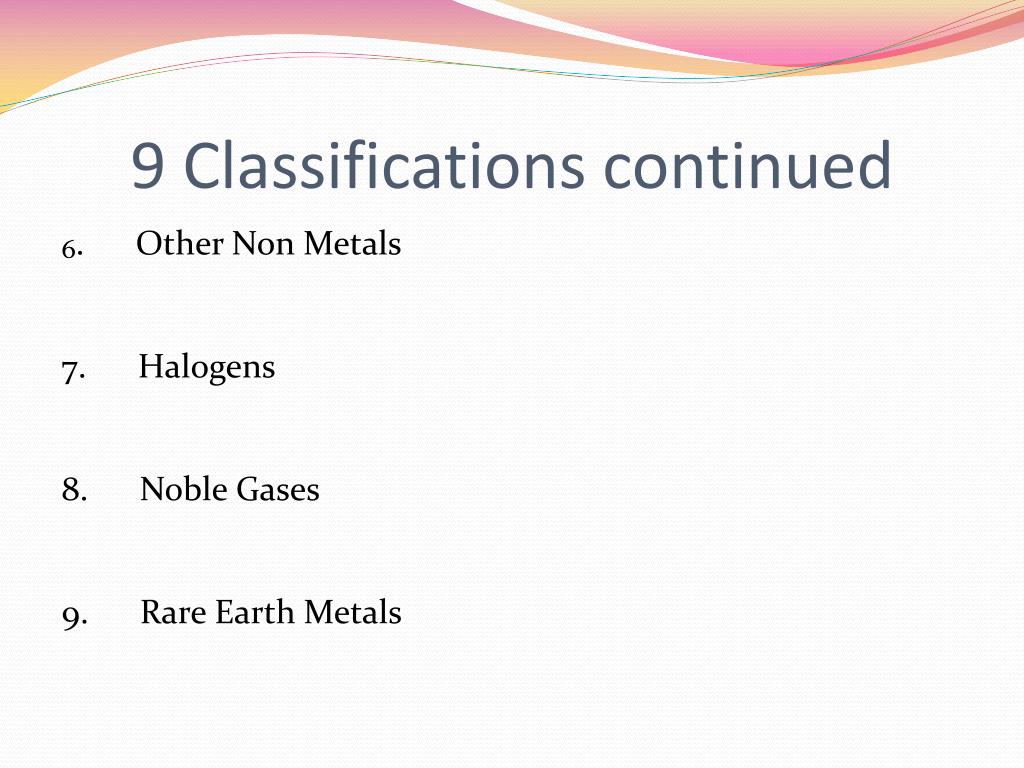 9 Classifications continued

6. Other Non Metals

7. Halogens

8. Noble Gases

9. Rare Earth Metals